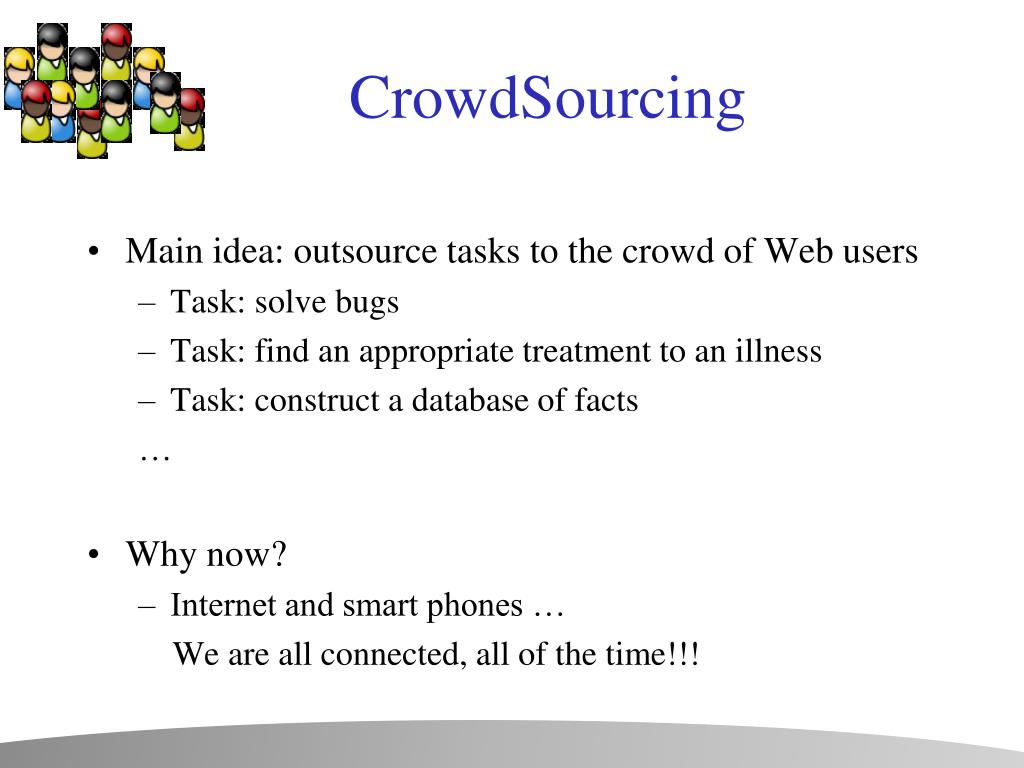 CrowdSourcing

• Main idea: outsource tasks to the crowd of Web users
– Task: solve bugs
– Task: find an appropriate treatment to an illness
– Task: construct a database of facts
…

• Why now?
– Internet and smart phones …
We are all connected, all of the time!!!